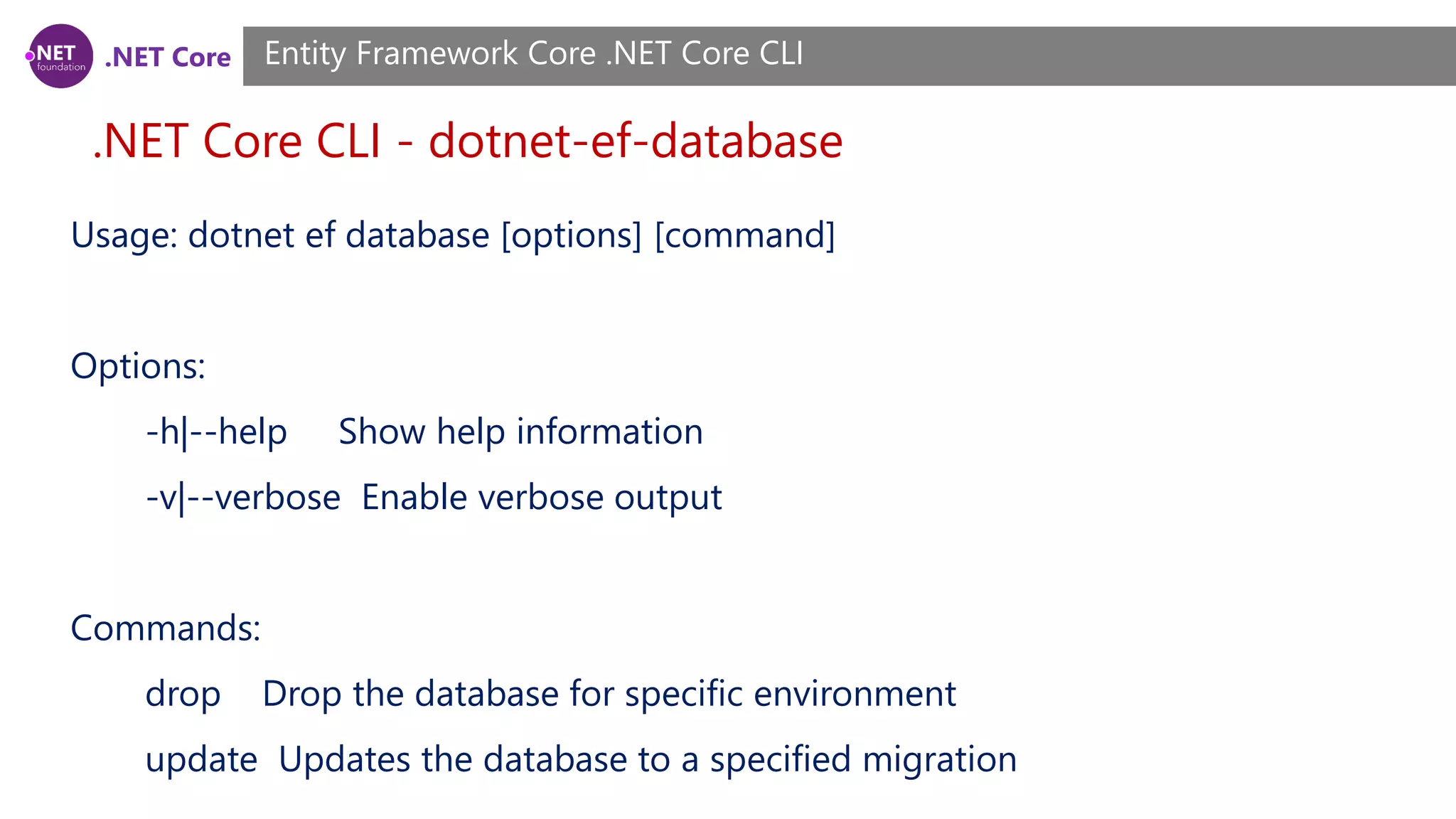 .NET foundation .NET Core Entity Framework Core .NET Core CLI

.NET Core CLI - dotnet-ef-database

Usage: dotnet ef database [options] [command]

Options:

-h|--help Show help information

-v|--verbose Enable verbose output

Commands:

drop Drop the database for specific environment

update Updates the database to a specified migration